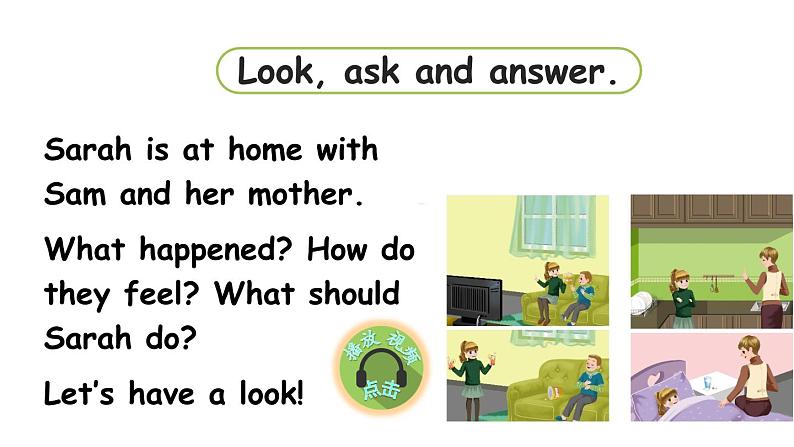 Look, ask and answer.

Sarah is at home with Sam and her mother.

What happened? How do they feel? What should Sarah do?

Let's have a look!

播放视频

点击